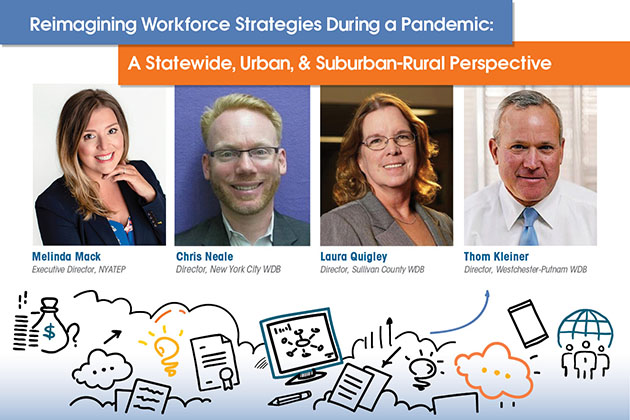 Reimagining Workforce Strategies During a Pandemic:

A Statewide, Urban, & Suburban-Rural Perspective

Melinda Mack
Executive Director, NYATEP

Chris Neale
Director, New York City WDB

Laura Quigley
Director, Sullivan County WDB

Thom Kleiner
Director, Westchester-Putnam WDB

$